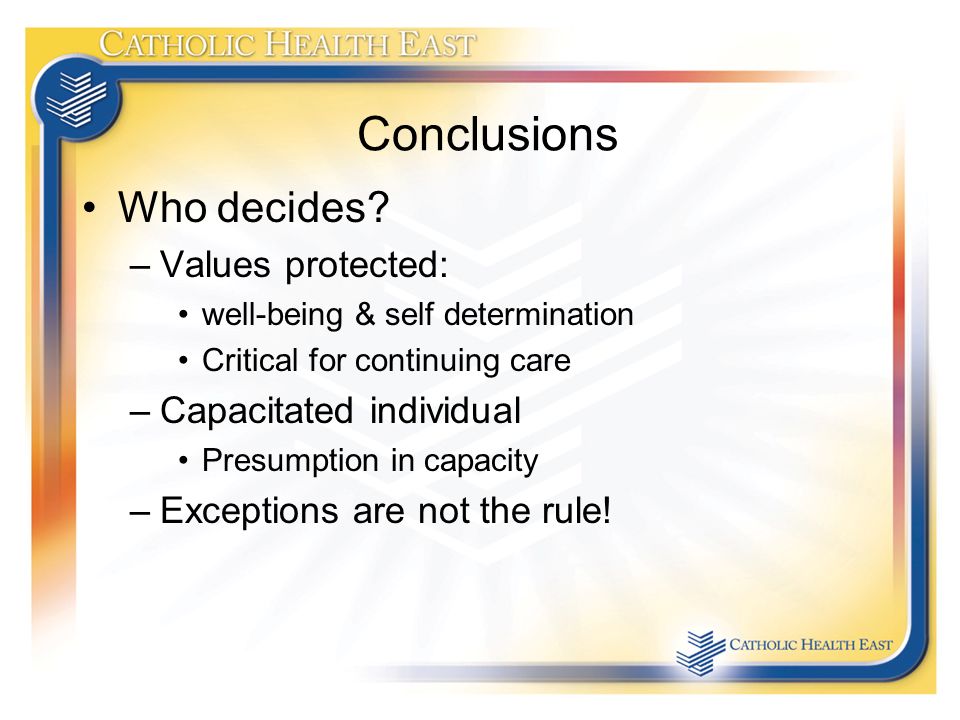 CATHOLIC HEALTH EAST

Conclusions

• Who decides?
– Values protected:
• well-being & self determination
• Critical for continuing care
– Capacitated individual
• Presumption in capacity
– Exceptions are not the rule!

CATHOLIC HEALTH EAST